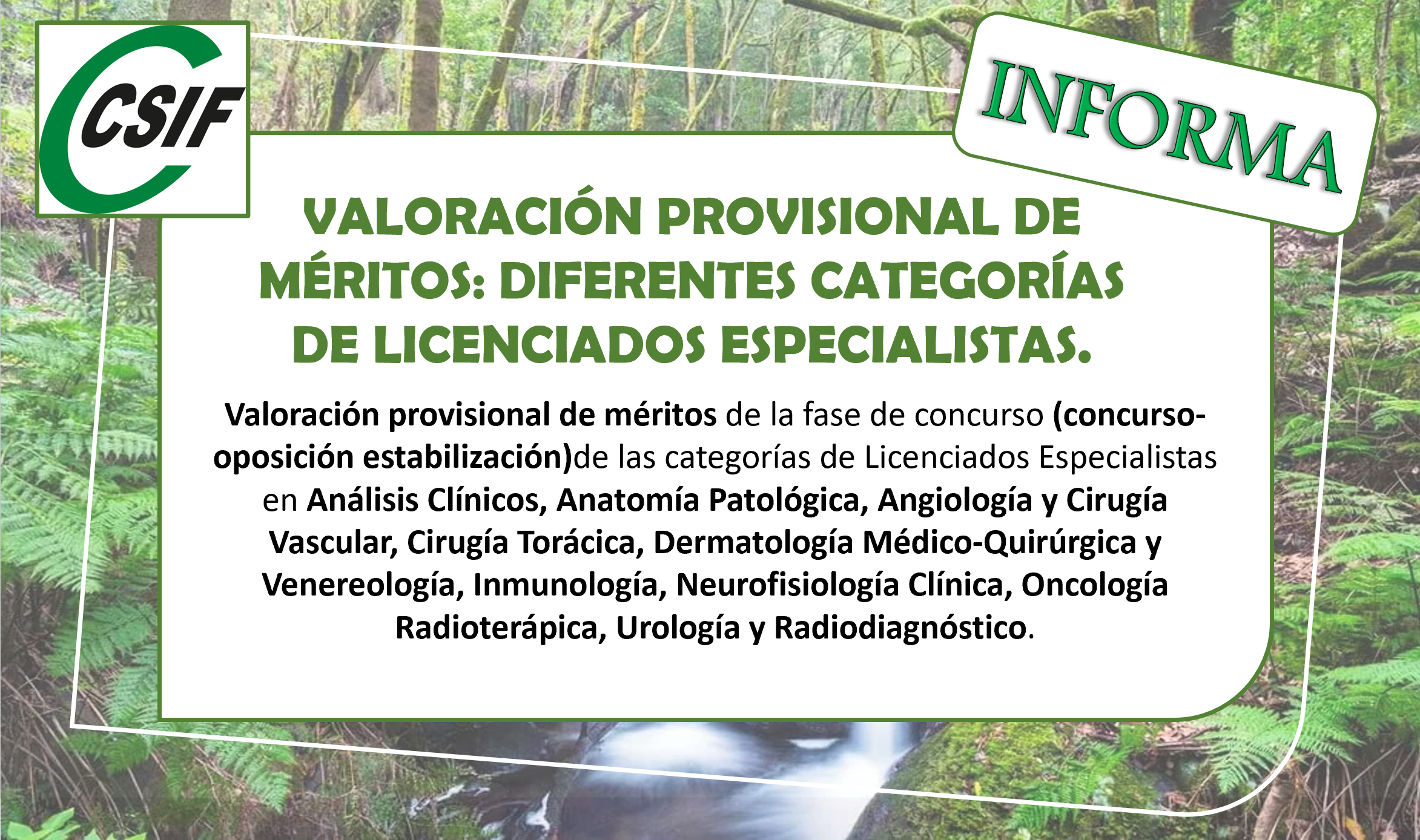 CSIF

INFORMA

VALORACIÓN PROVISIONAL DE MÉRITOS: DIFERENTES CATEGORÍAS DE LICENCIADOS ESPECIALISTAS.

Valoración provisional de méritos de la fase de concurso (concurso-oposición estabilización)de las categorías de Licenciados Especialistas en Análisis Clínicos, Anatomía Patológica, Angiología y Cirugía Vascular, Cirugía Torácica, Dermatología Médico-Quirúrgica y Venereología, Inmunología, Neurofisiología Clínica, Oncología Radioterápica, Urología y Radiodiagnóstico.